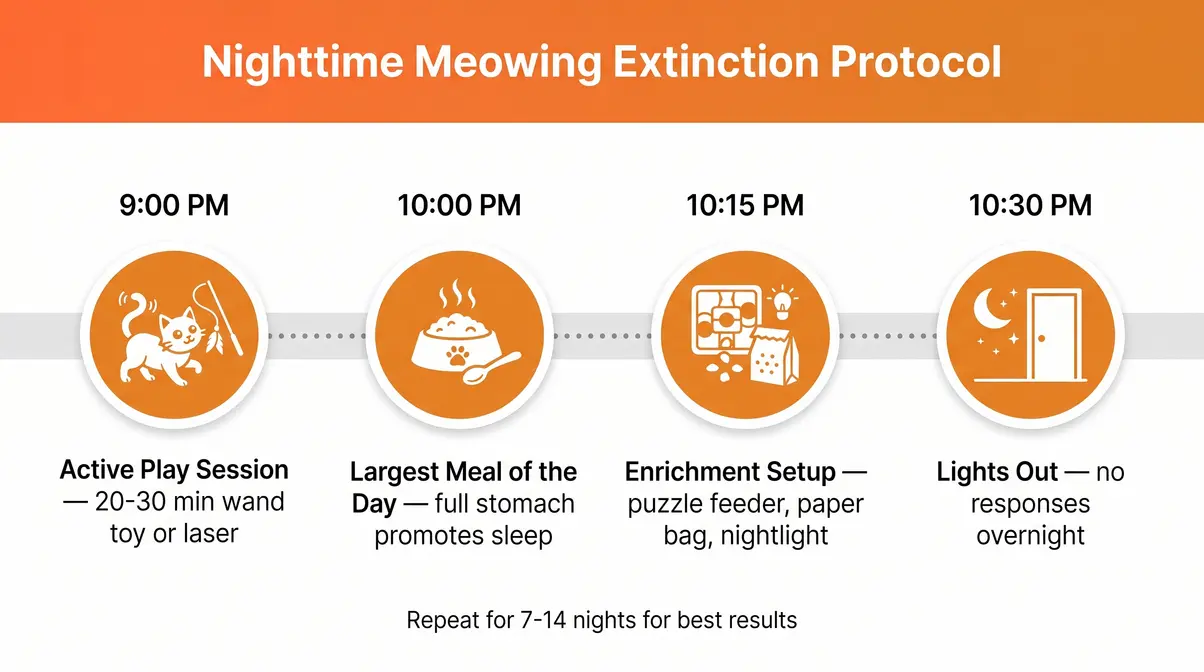 Nighttime Meowing Extinction Protocol

9:00 PM

Active Play Session — 20-30 min wand toy or laser

10:00 PM

Largest Meal of the Day — full stomach promotes sleep

10:15 PM

Enrichment Setup — puzzle feeder, paper bag, nightlight

10:30 PM

Lights Out — no responses overnight

Repeat for 7-14 nights for best results